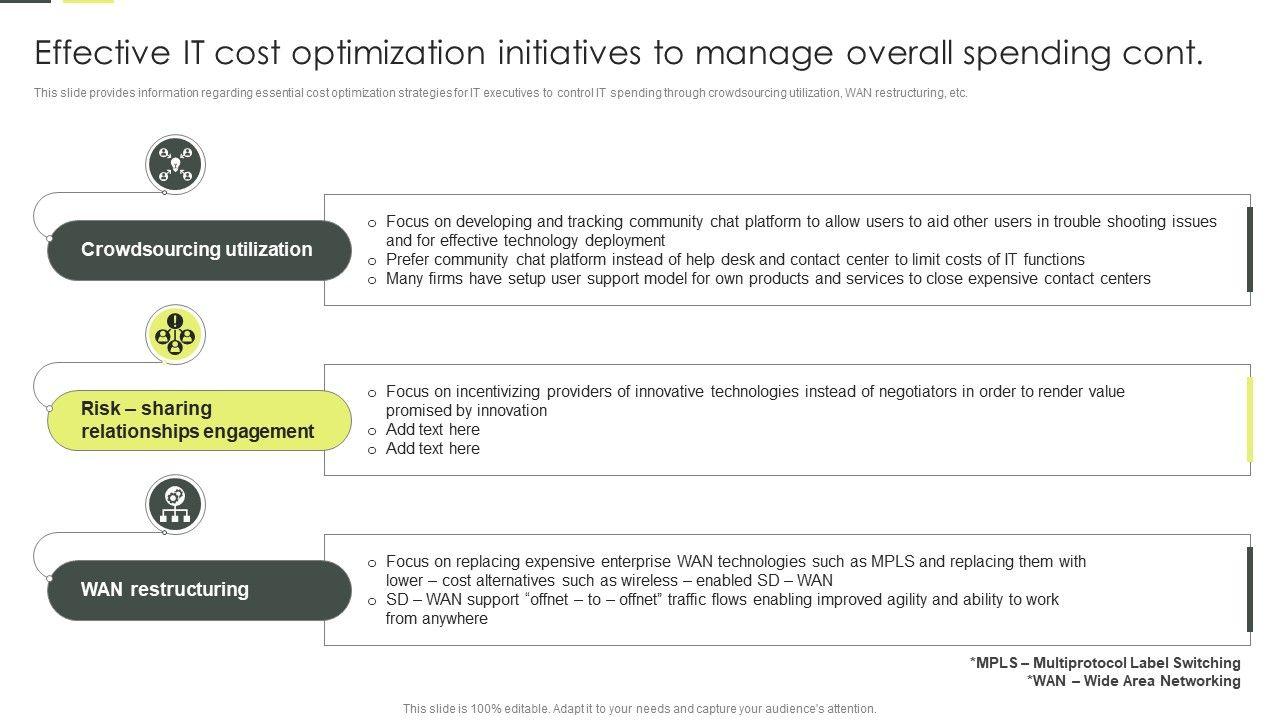 Effective IT cost optimization initiatives to manage overall spending cont.

This slide provides information regarding essential cost optimization strategies for IT executives to control IT spending through crowdsourcing utilization, WAN restructuring, etc.

Crowdsourcing utilization

o Focus on developing and tracking community chat platform to allow users to aid other users in trouble shooting issues and for effective technology deployment
o Prefer community chat platform instead of help desk and contact center to limit costs of IT functions
o Many firms have setup user support model for own products and services to close expensive contact centers

Risk – sharing relationships engagement

o Focus on incentivizing providers of innovative technologies instead of negotiators in order to render value promised by innovation
o Add text here
o Add text here

WAN restructuring

o Focus on replacing expensive enterprise WAN technologies such as MPLS and replacing them with lower – cost alternatives such as wireless – enabled SD – WAN
o SD – WAN support “offnet – to – offnet” traffic flows enabling improved agility and ability to work from anywhere

*MPLS – Multiprotocol Label Switching
*WAN – Wide Area Networking

This slide is 100% editable. Adapt it to your needs and capture your audience's attention.